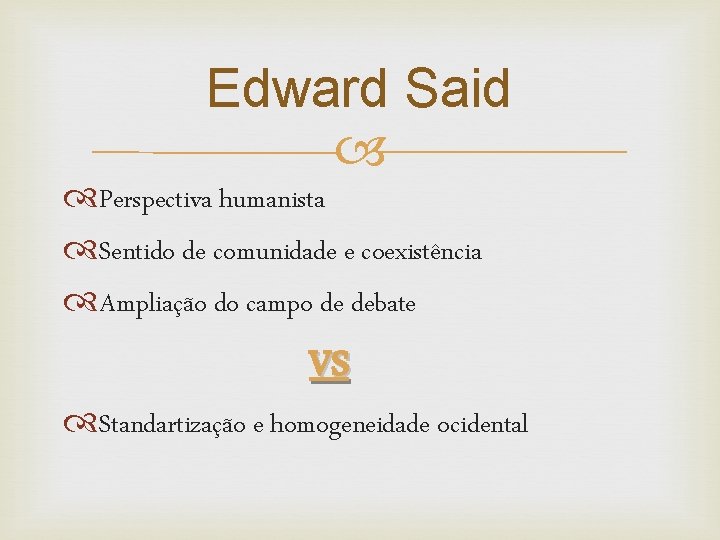 Edward Said

Perspectiva humanista

Sentido de comunidade e coexistência

Ampliação do campo de debate

VS

Standartização e homogeneidade ocidental